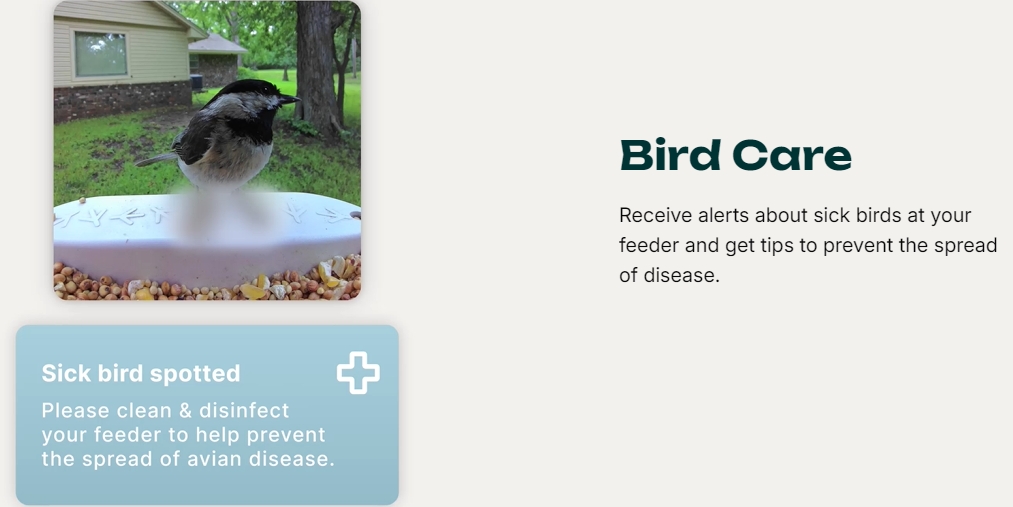 Sick bird spotted

Please clean & disinfect your feeder to help prevent the spread of avian disease.

Bird Care

Receive alerts about sick birds at your feeder and get tips to prevent the spread of disease.